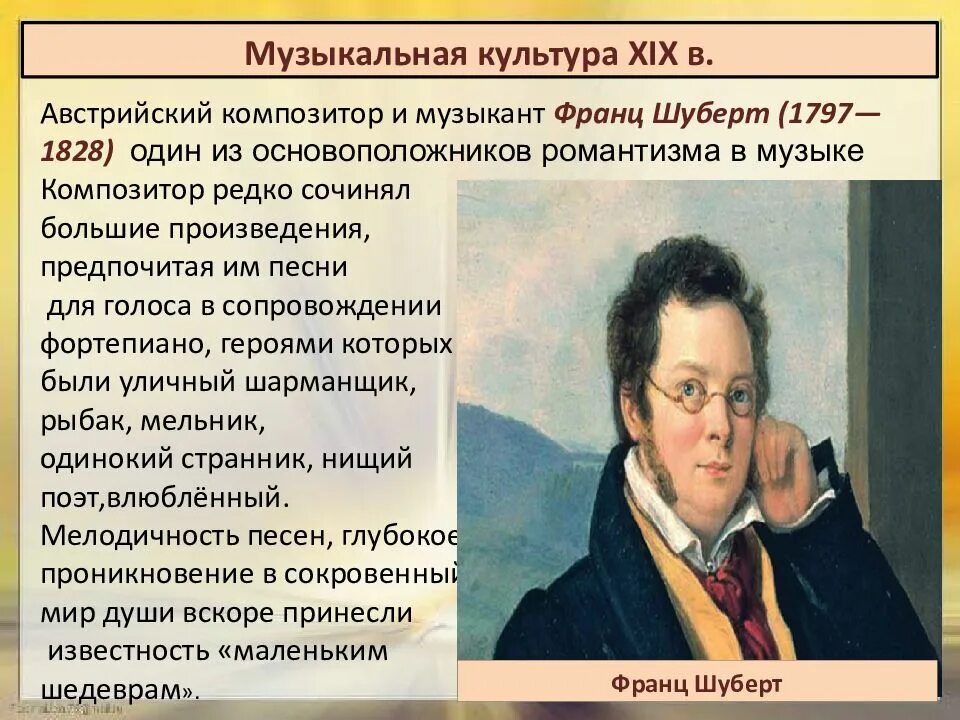 Музыкальная культура XIX в.

Австрийский композитор и музыкант Франц Шуберт (1797—1828) один из основоположников романтизма в музыке Композитор редко сочинял большие произведения, предпочитая им песни для голоса в сопровождении фортепиано, героями которых были уличный шарманщик, рыбак, мельник, одинокий странник, нищий поэт,влюблённый. Мелодичность песен, глубокое проникновение в сокровенный мир души вскоре принесли известность «маленьким шедеврам».

Франц Шуберт